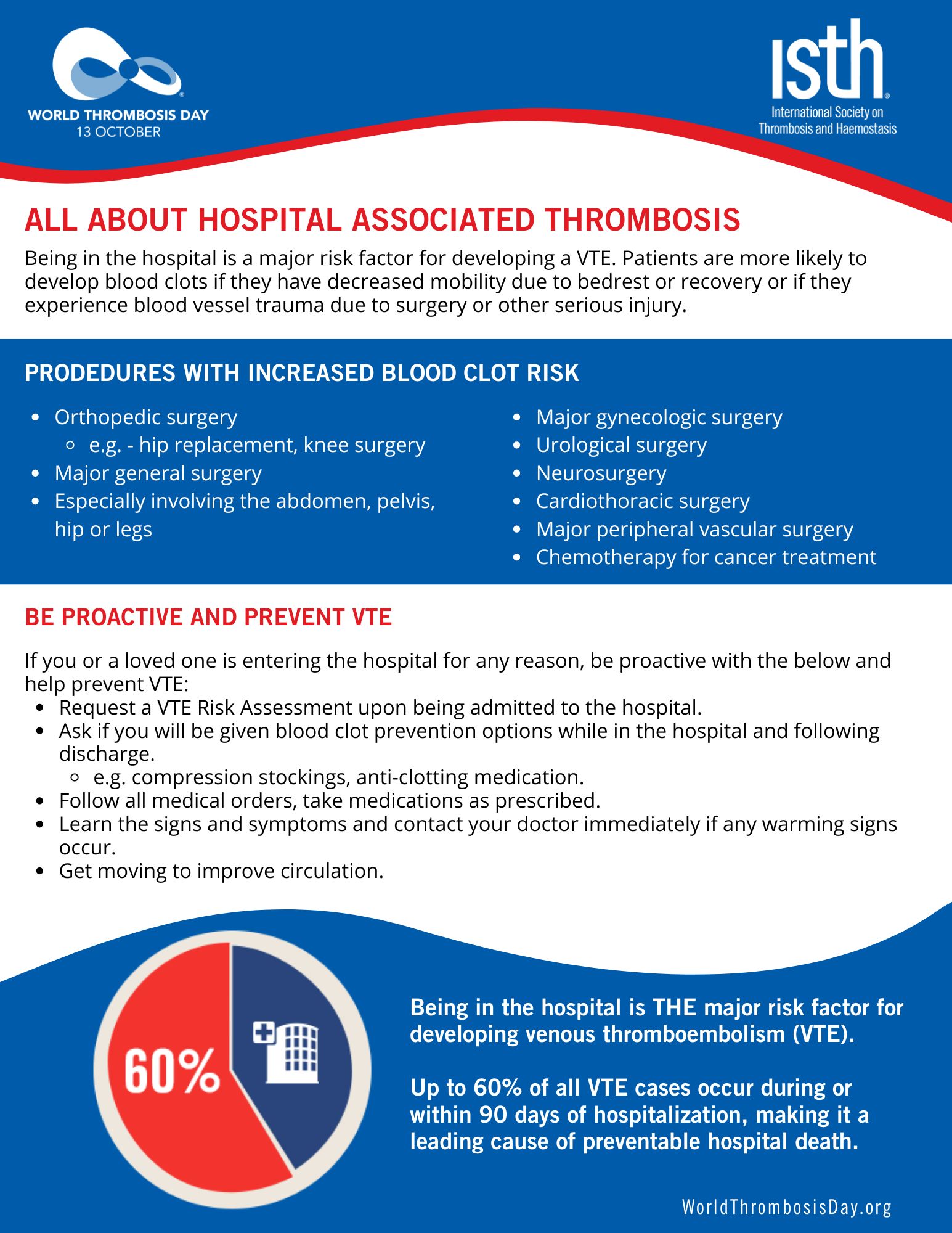 WORLD THROMBOSIS DAY
13 OCTOBER

isth
International Society on Thrombosis and Haemostasis

ALL ABOUT HOSPITAL ASSOCIATED THROMBOSIS

Being in the hospital is a major risk factor for developing a VTE. Patients are more likely to develop blood clots if they have decreased mobility due to bedrest or recovery or if they experience blood vessel trauma due to surgery or other serious injury.

PRODEDURES WITH INCREASED BLOOD CLOT RISK

- Orthopedic surgery
  - e.g. - hip replacement, knee surgery
- Major general surgery
- Especially involving the abdomen, pelvis, hip or legs

- Major gynecologic surgery
- Urological surgery
- Neurosurgery
- Cardiothoracic surgery
- Major peripheral vascular surgery
- Chemotherapy for cancer treatment

BE PROACTIVE AND PREVENT VTE

If you or a loved one is entering the hospital for any reason, be proactive with the below and help prevent VTE:
- Request a VTE Risk Assessment upon being admitted to the hospital.
- Ask if you will be given blood clot prevention options while in the hospital and following discharge.
  - e.g. compression stockings, anti-clotting medication.
- Follow all medical orders, take medications as prescribed.
- Learn the signs and symptoms and contact your doctor immediately if any warming signs occur.
- Get moving to improve circulation.

60%

Being in the hospital is THE major risk factor for developing venous thromboembolism (VTE).

Up to 60% of all VTE cases occur during or within 90 days of hospitalization, making it a leading cause of preventable hospital death.

WorldThrombosisDay.org